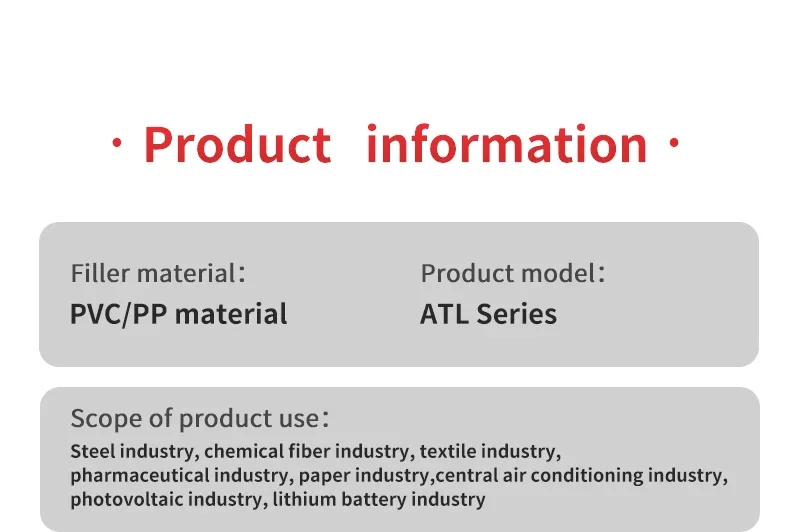 · Product information ·

Filler material：
PVC/PP material

Product model：
ATL Series

Scope of product use：
Steel industry, chemical fiber industry, textile industry, pharmaceutical industry, paper industry,central air conditioning industry, photovoltaic industry, lithium battery industry